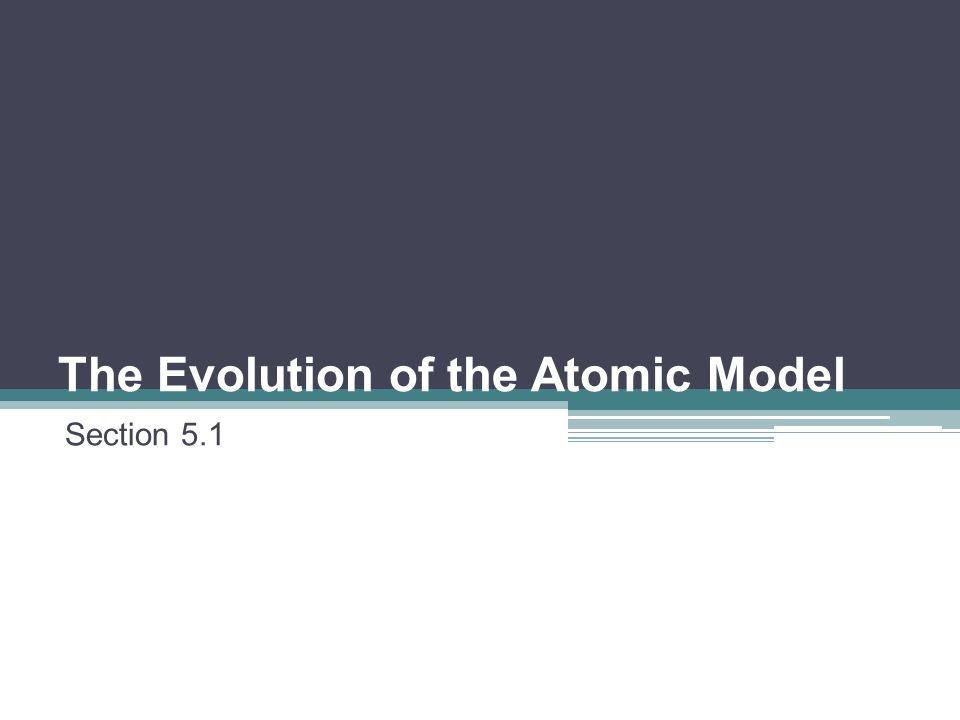 The Evolution of the Atomic Model

Section 5.1